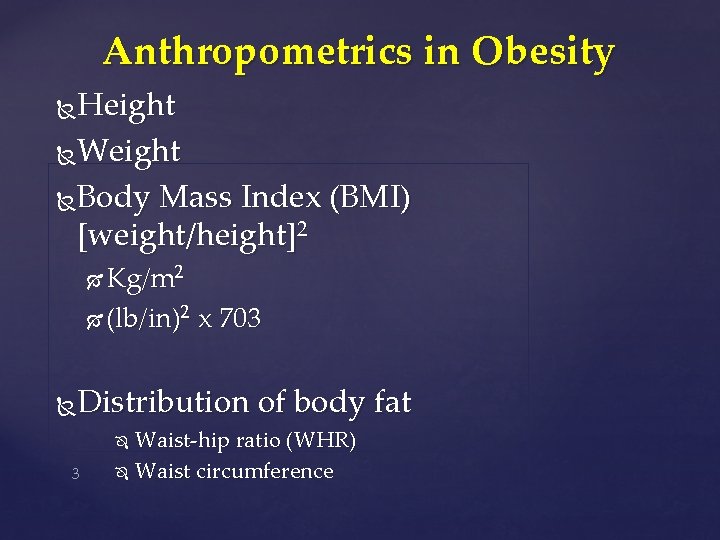 Anthropometrics in Obesity

Height

Weight

Body Mass Index (BMI) $[weight/height]^2$

$Kg/m^2$

$(lb/in)^2$ x 703

Distribution of body fat

Waist-hip ratio (WHR)

Waist circumference

3